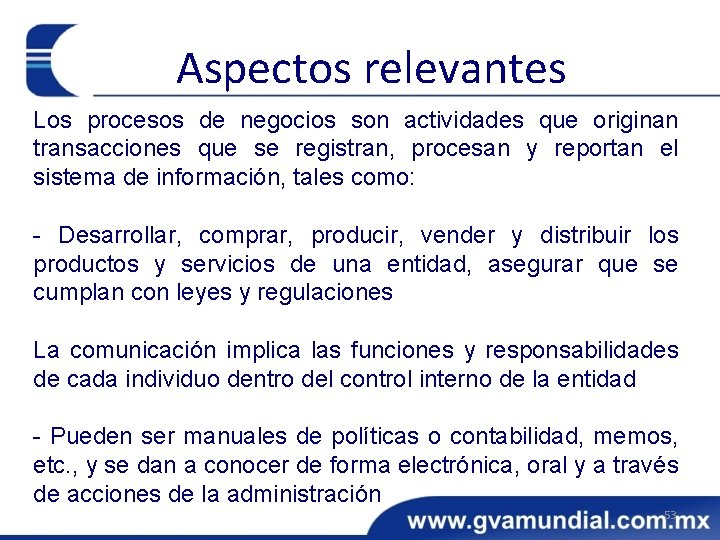 Aspectos relevantes

Los procesos de negocios son actividades que originan transacciones que se registran, procesan y reportan el sistema de información, tales como:

- Desarrollar, comprar, producir, vender y distribuir los productos y servicios de una entidad, asegurar que se cumplan con leyes y regulaciones

La comunicación implica las funciones y responsabilidades de cada individuo dentro del control interno de la entidad

- Pueden ser manuales de políticas o contabilidad, memos, etc., y se dan a conocer de forma electrónica, oral y a través de acciones de la administración

53

www.gvamundial.com.mx